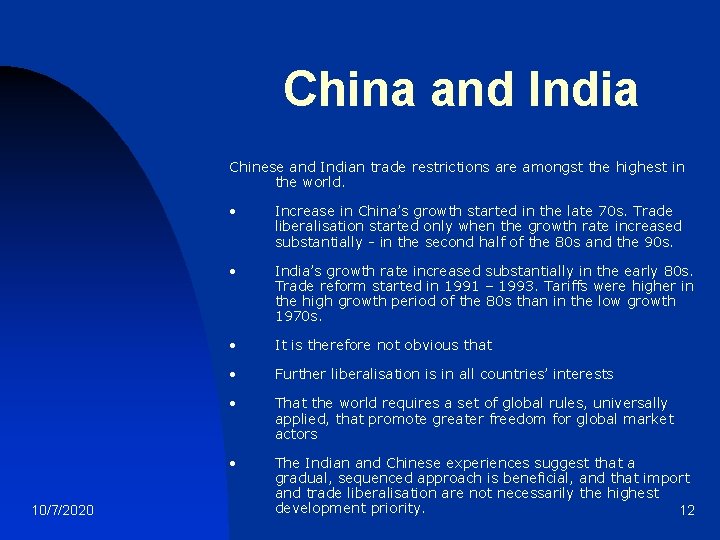 China and India

Chinese and Indian trade restrictions are amongst the highest in the world.

• Increase in China's growth started in the late 70s. Trade liberalisation started only when the growth rate increased substantially - in the second half of the 80s and the 90s.

• India's growth rate increased substantially in the early 80s. Trade reform started in 1991 – 1993. Tariffs were higher in the high growth period of the 80s than in the low growth 1970s.

• It is therefore not obvious that

• Further liberalisation is in all countries' interests

• That the world requires a set of global rules, universally applied, that promote greater freedom for global market actors

• The Indian and Chinese experiences suggest that a gradual, sequenced approach is beneficial, and that import and trade liberalisation are not necessarily the highest development priority.

10/7/2020

12